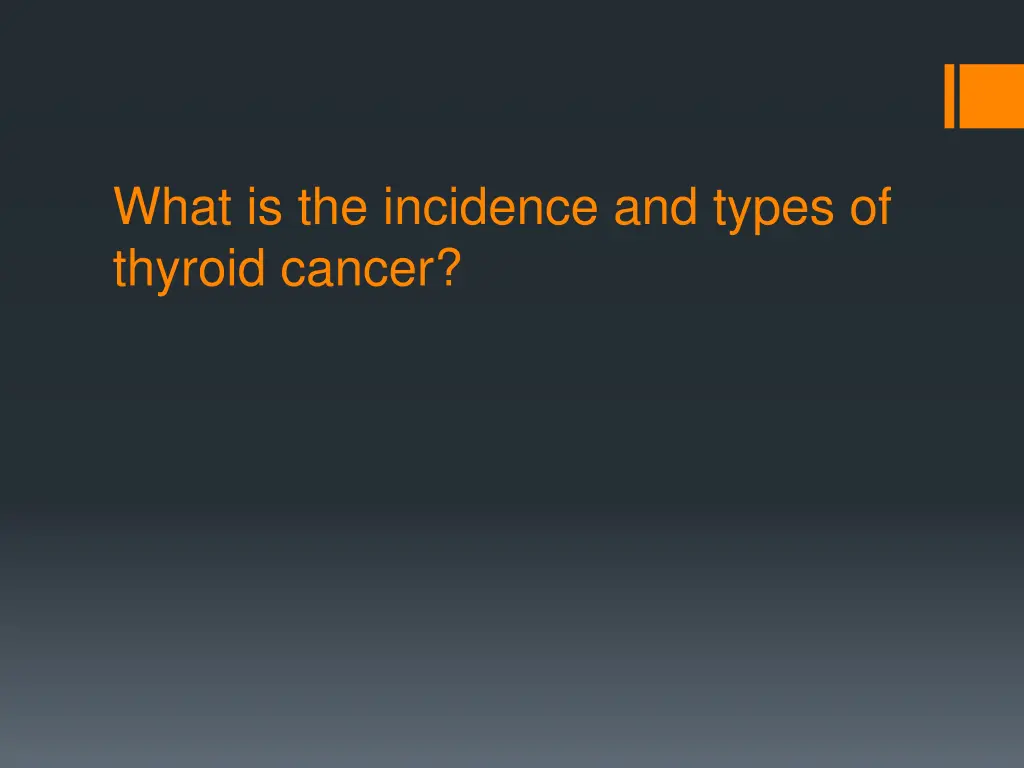 What is the incidence and types of thyroid cancer?